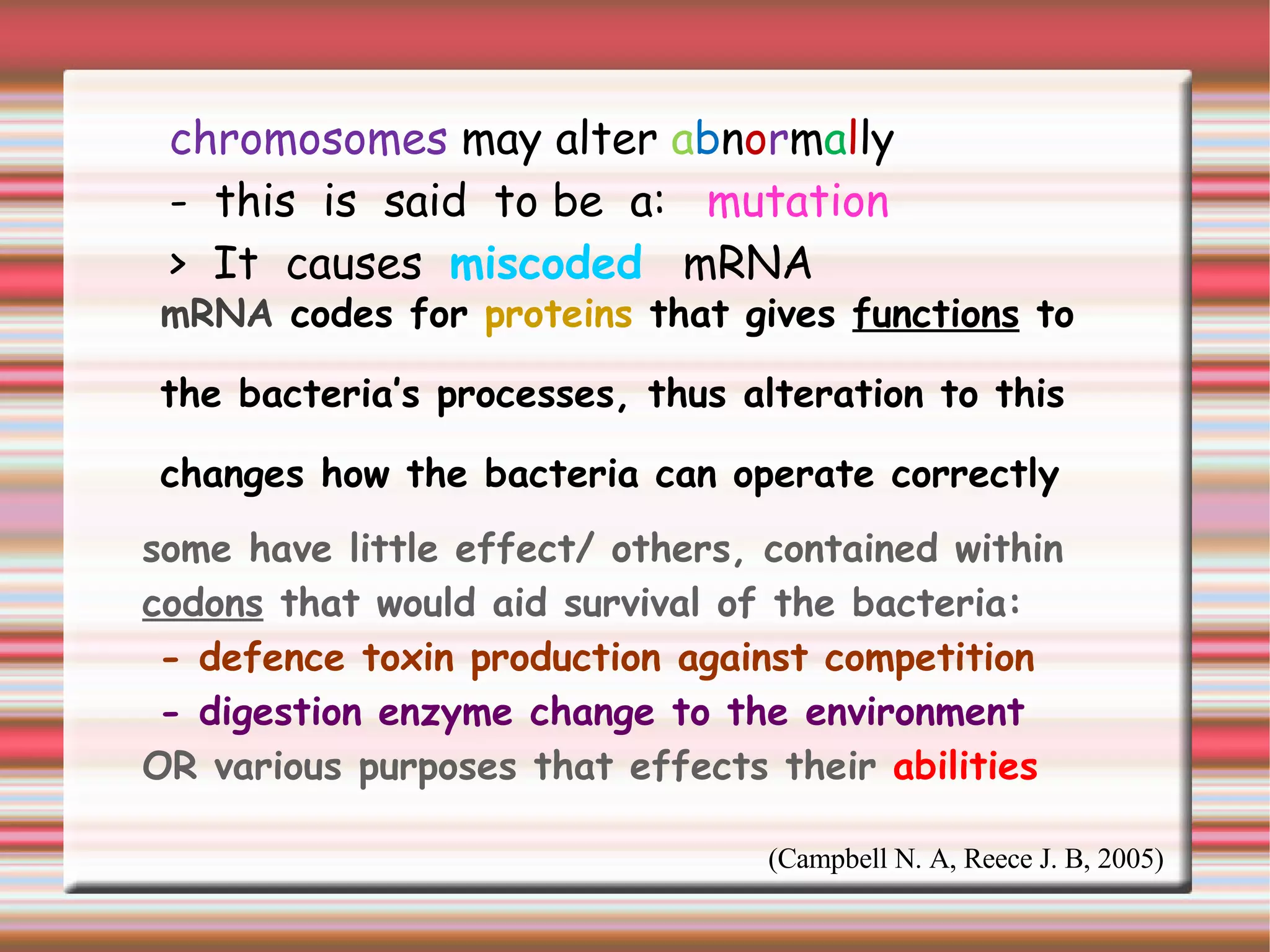 chromosomes may alter abnormally

- this is said to be a: mutation

> It causes miscoded mRNA

mRNA codes for proteins that gives functions to the bacteria's processes, thus alteration to this changes how the bacteria can operate correctly

some have little effect/ others, contained within codons that would aid survival of the bacteria:

- defence toxin production against competition

- digestion enzyme change to the environment

OR various purposes that effects their abilities

(Campbell N. A, Reece J. B, 2005)